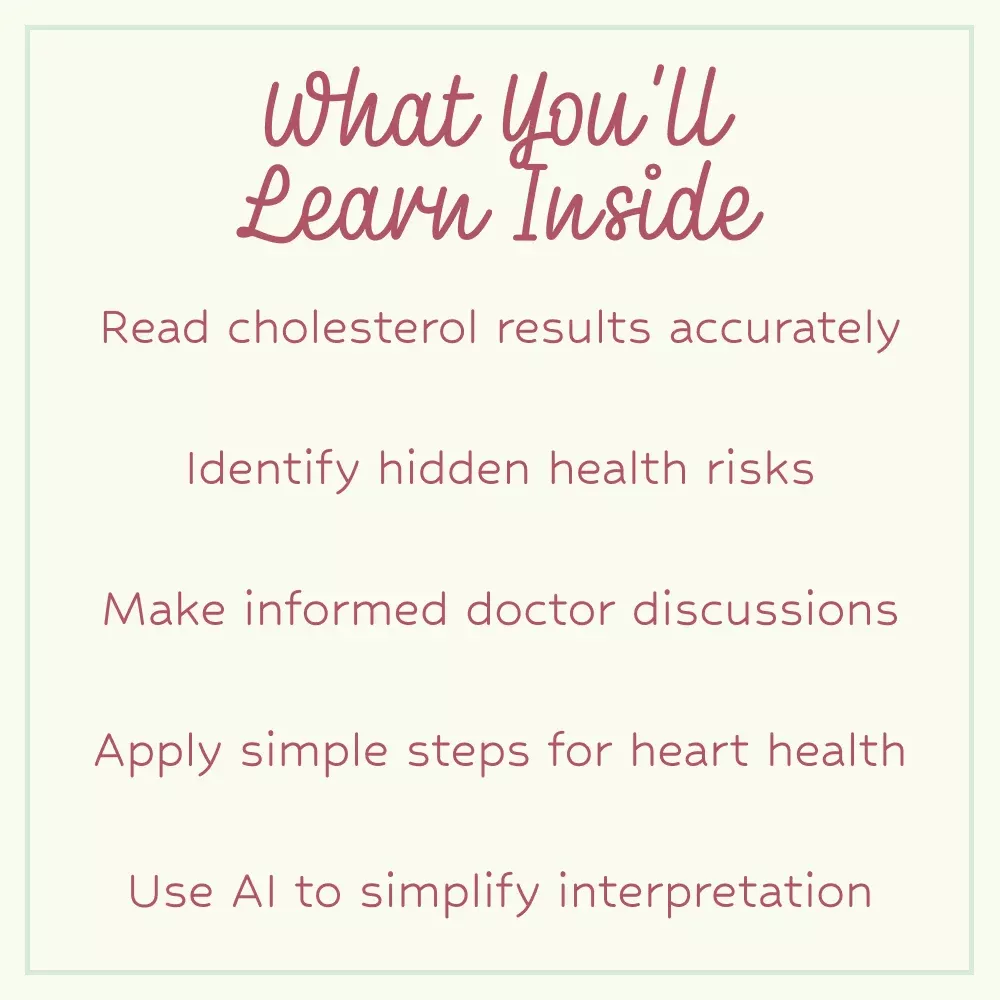 What You'll Learn Inside

Read cholesterol results accurately

Identify hidden health risks

Make informed doctor discussions

Apply simple steps for heart health

Use AI to simplify interpretation